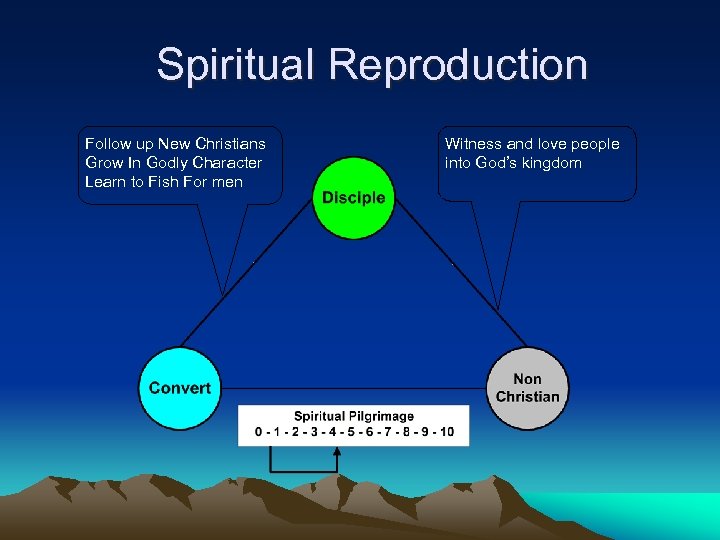 Spiritual Reproduction

Follow up New Christians
Grow In Godly Character
Learn to Fish For men

Witness and love people into God's kingdom

Disciple

Convert

Non Christian

Spiritual Pilgrimage
0 - 1 - 2 - 3 - 4 - 5 - 6 - 7 - 8 - 9 - 10